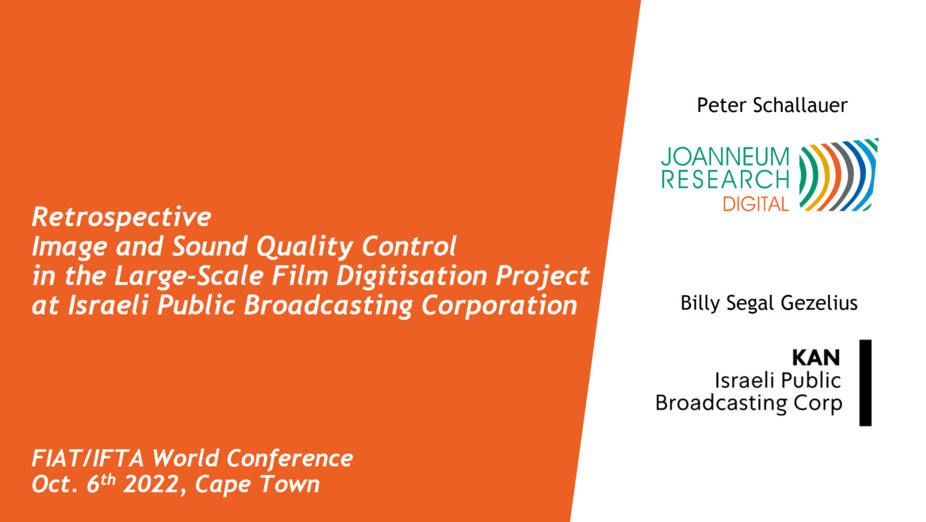 Retrospective
Image and Sound Quality Control
in the Large-Scale Film Digitisation Project
at Israeli Public Broadcasting Corporation

FIAT/IFTA World Conference
Oct. 6$^{th}$ 2022, Cape Town

Peter Schallauer

JOANNEUM
RESEARCH
DIGITAL

Billy Segal Gezelius

KAN
Israeli Public
Broadcasting Corp